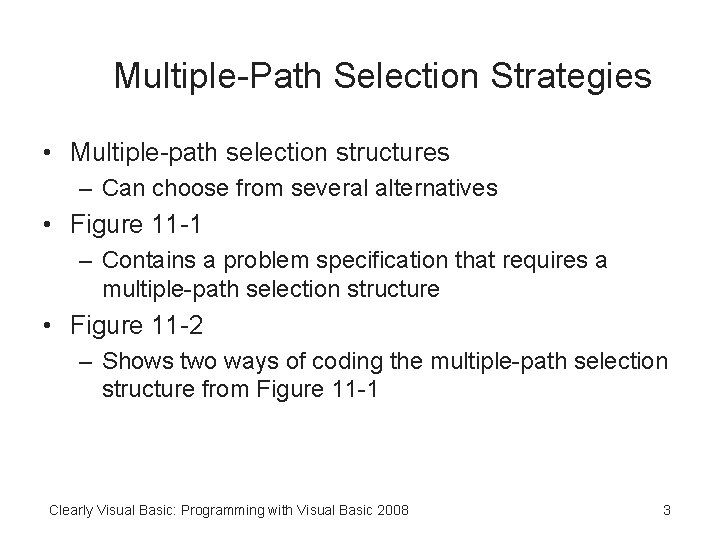 Multiple-Path Selection Strategies

• Multiple-path selection structures
  – Can choose from several alternatives
• Figure 11-1
  – Contains a problem specification that requires a multiple-path selection structure
• Figure 11-2
  – Shows two ways of coding the multiple-path selection structure from Figure 11-1

Clearly Visual Basic: Programming with Visual Basic 2008

3